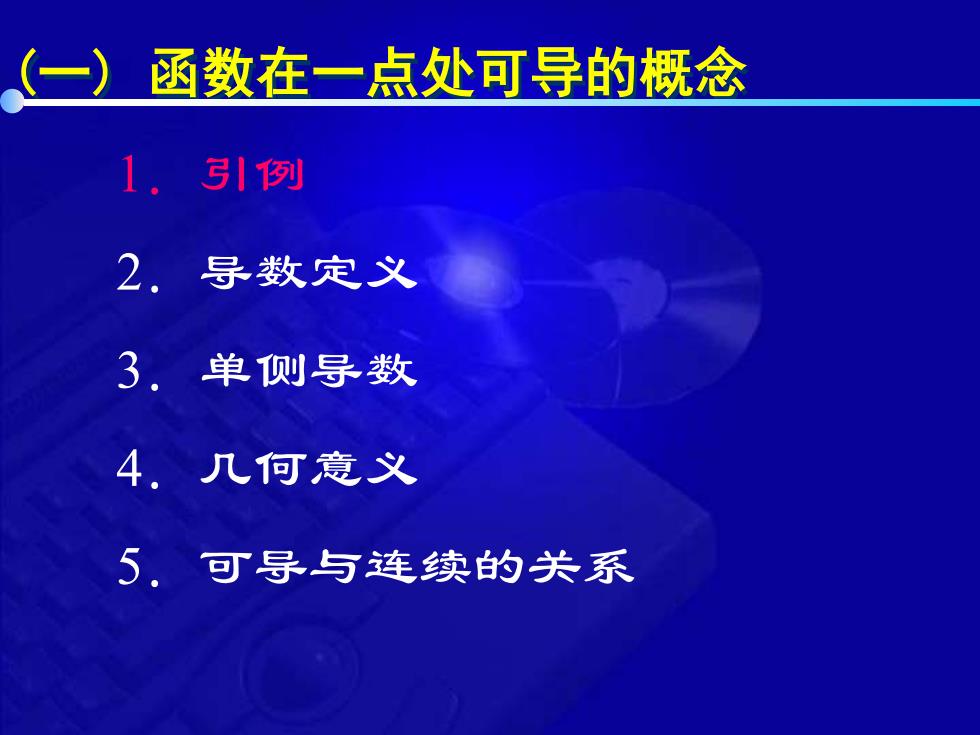 (一) 函数在一点处可导的概念

1. 引例

2. 导数定义

3. 单侧导数

4. 几何意义

5. 可导与连续的关系